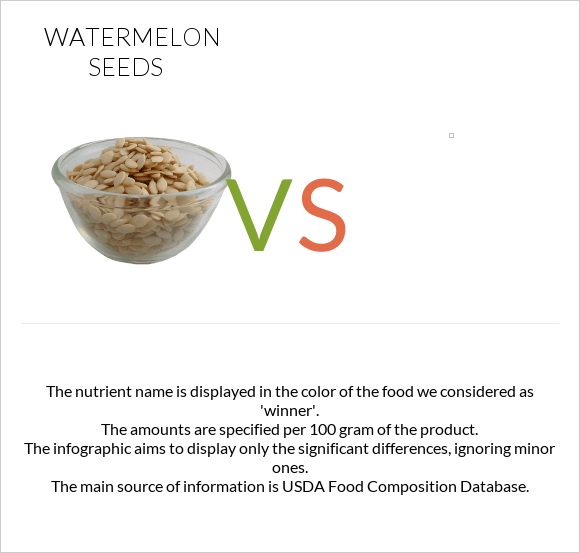 WATERMELON SEEDS

VS

The nutrient name is displayed in the color of the food we considered as 'winner'.
The amounts are specified per 100 gram of the product.
The infographic aims to display only the significant differences, ignoring minor ones.
The main source of information is USDA Food Composition Database.